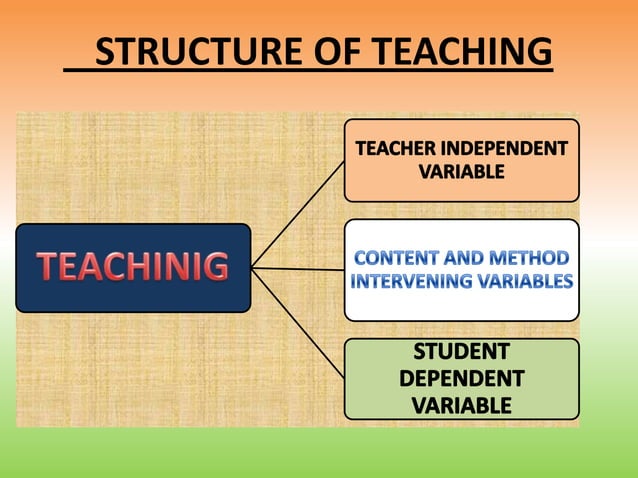 STRUCTURE OF TEACHING

TEACHINIG

TEACHER INDEPENDENT VARIABLE

CONTENT AND METHOD INTERVENING VARIABLES

STUDENT DEPENDENT VARIABLE